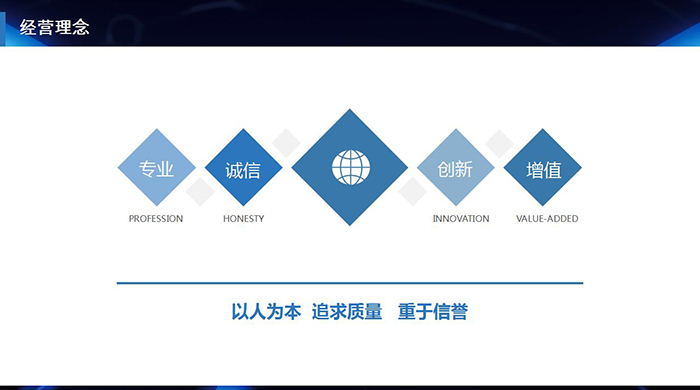 经营理念

专业
PROFESSION

诚信
HONESTY

创新
INNOVATION

增值
VALUE-ADDED

以人为本 追求质量 重于信誉